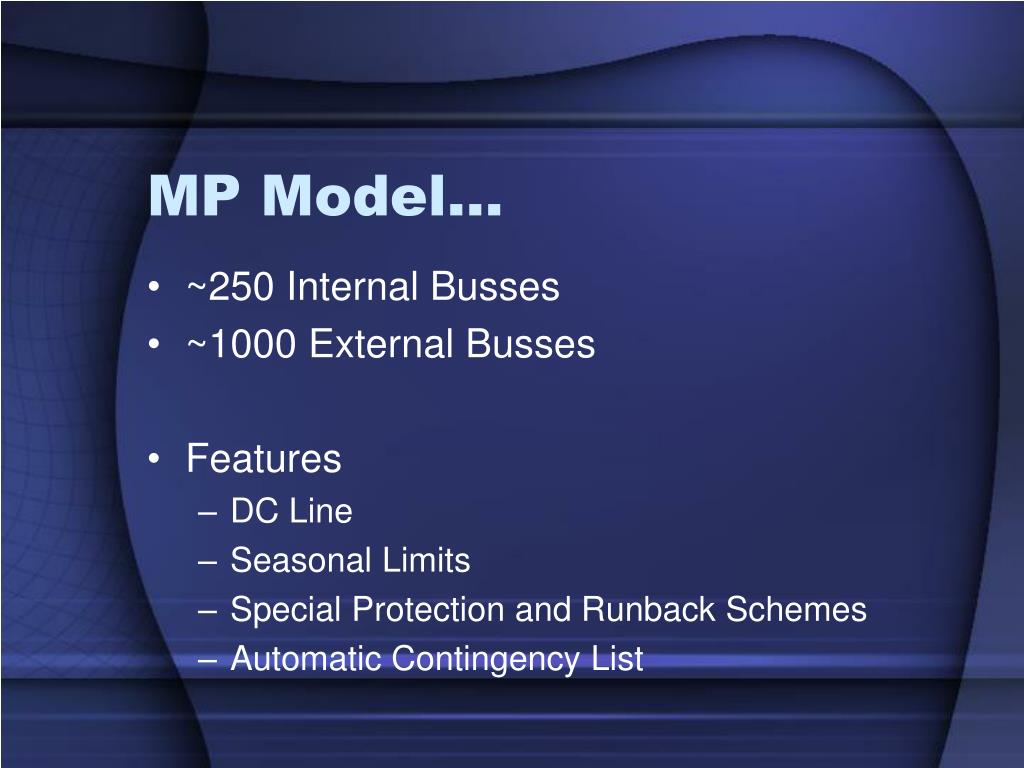 MP Model…

• ~250 Internal Busses
• ~1000 External Busses

• Features
– DC Line
– Seasonal Limits
– Special Protection and Runback Schemes
– Automatic Contingency List